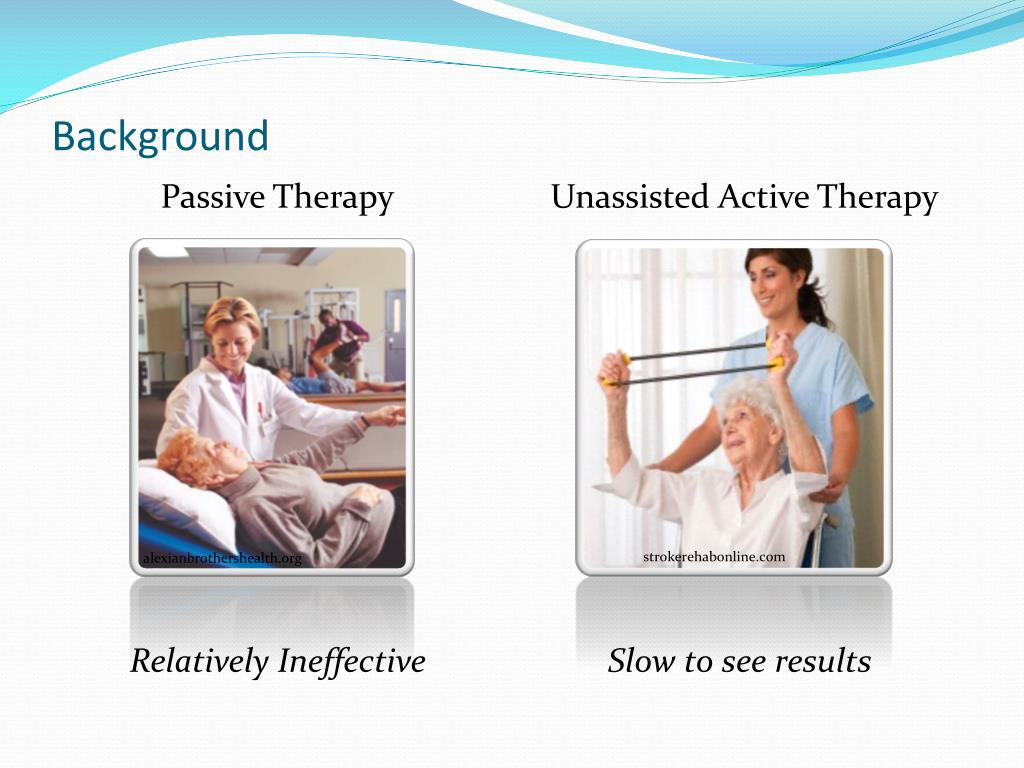 Background

Passive Therapy

alexianbrothershealth.org

Relatively Ineffective

Unassisted Active Therapy

strokerehabonline.com

Slow to see results